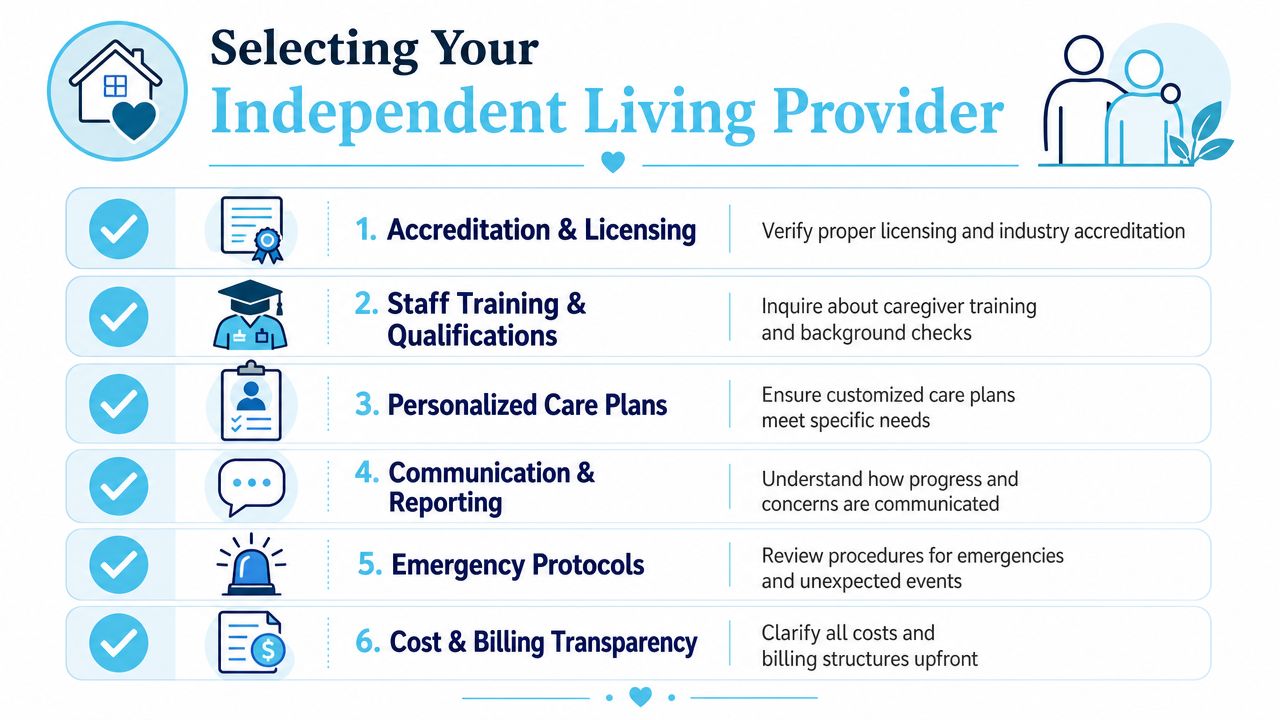 Selecting Your
Independent Living Provider

1. Accreditation & Licensing
Verify proper licensing and industry accreditation

2. Staff Training & Qualifications
Inquire about caregiver training and background checks

3. Personalized Care Plans
Ensure customized care plans meet specific needs

4. Communication & Reporting
Understand how progress and concerns are communicated

5. Emergency Protocols
Review procedures for emergencies and unexpected events

6. Cost & Billing Transparency
Clarify all costs and billing structures upfront